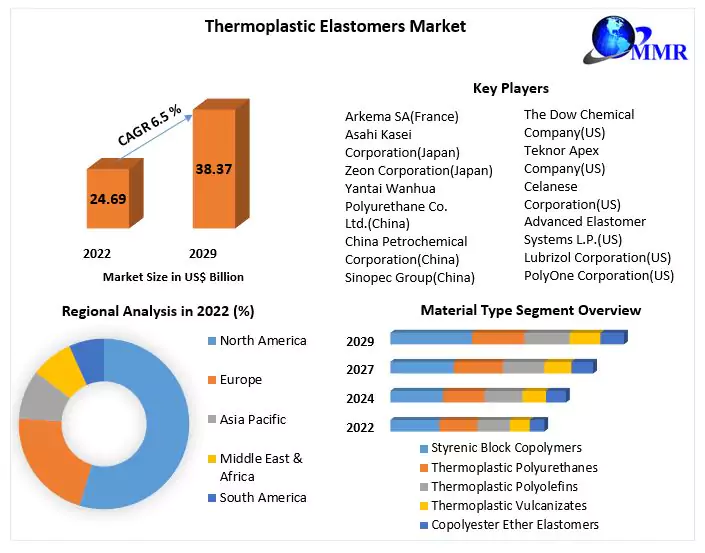 Thermoplastic Elastomers Market

MMR

CAGR 6.5 %

24.69

38.37

2022

2029

Market Size in US$ Billion

Key Players

Arkema SA(France)
Asahi Kasei Corporation(Japan)
Zeon Corporation(Japan)
Yantai Wanhua Polyurethane Co. Ltd.(China)
China Petrochemical Corporation(China)
Sinopec Group(China)

The Dow Chemical Company(US)
Teknor Apex Company(US)
Celanese Corporation(US)
Advanced Elastomer Systems L.P.(US)
Lubrizol Corporation(US)
PolyOne Corporation(US)

Regional Analysis in 2022 (%)

North America
Europe
Asia Pacific
Middle East & Africa
South America

Material Type Segment Overview

2029
2027
2024
2022

Styrenic Block Copolymers
Thermoplastic Polyurethanes
Thermoplastic Polyolefins
Thermoplastic Vulcanizates
Copolyester Ether Elastomers